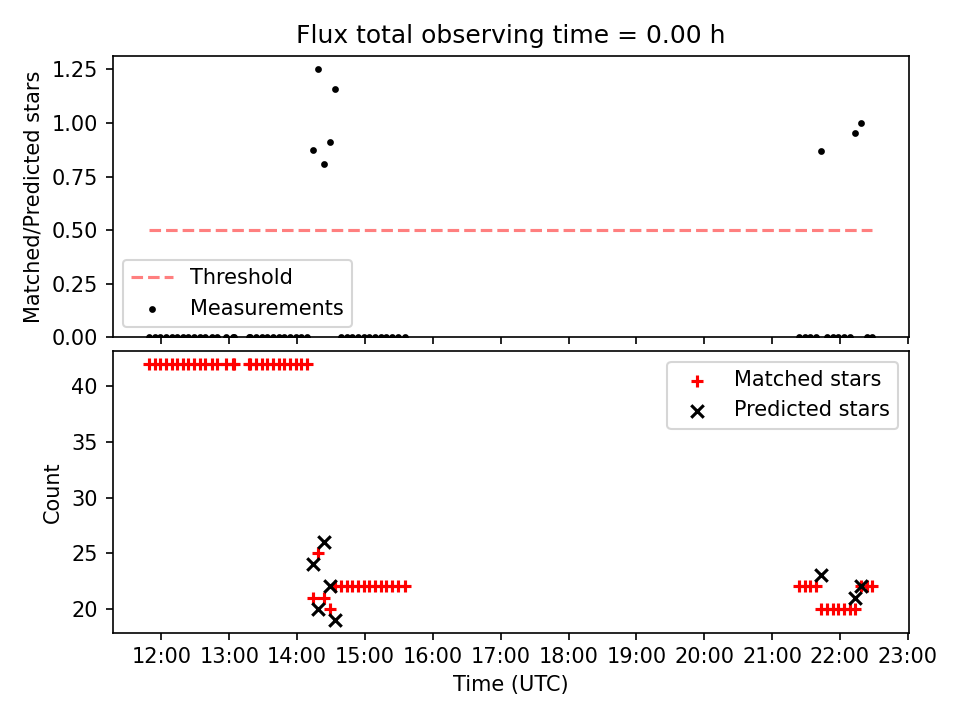 Flux total observing time = 0.00 h

Matched/Predicted stars

1.25
1.00
0.75
0.50
0.25
0.00

Threshold
Measurements

Count

40
35
30
25
20

Matched stars
Predicted stars

12:00 13:00 14:00 15:00 16:00 17:00 18:00 19:00 20:00 21:00 22:00 23:00

Time (UTC)